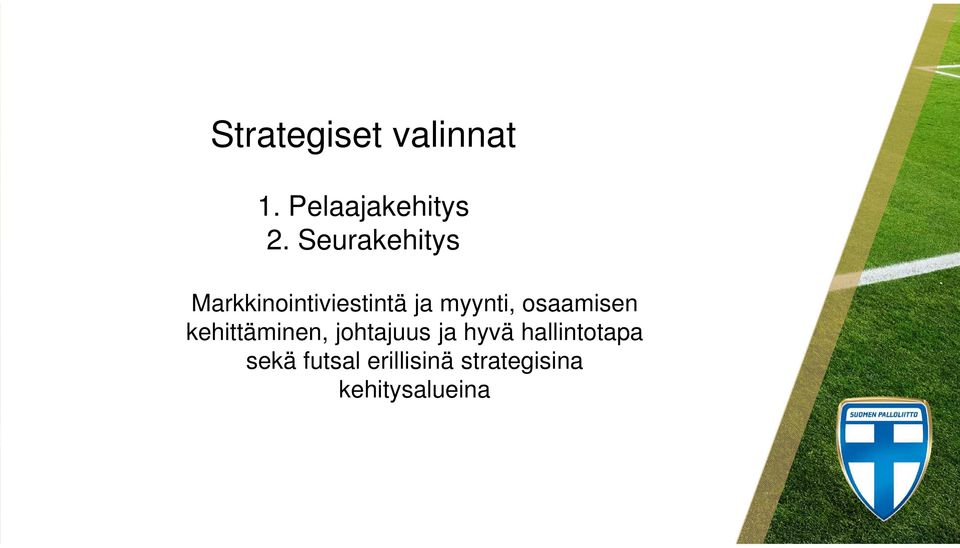 Strategiset valinnat

1. Pelaajakehitys
2. Seurakehitys

Markkinointiviestintä ja myynti, osaamisen kehittäminen, johtajuus ja hyvä hallintotapa sekä futsal erillisinä strategisina kehitysalueina

SUOMEN PALLOLIITTO